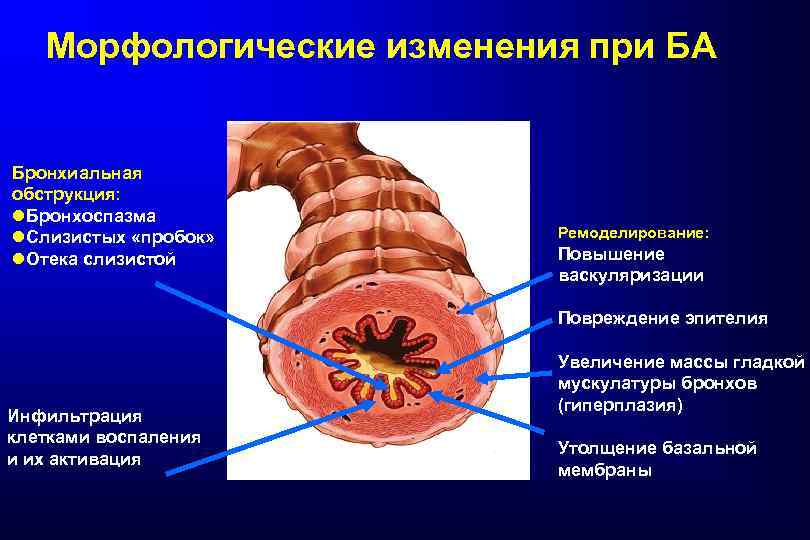 Морфологические изменения при БА

Бронхиальная обструкция:
●Бронхоспазма
●Слизистых «пробок»
●Отека слизистой

Инфильтрация клетками воспаления и их активация

Ремоделирование:
Повышение васкуляризации

Повреждение эпителия

Увеличение массы гладкой мускулатуры бронхов (гиперплазия)

Утолщение базальной мембраны